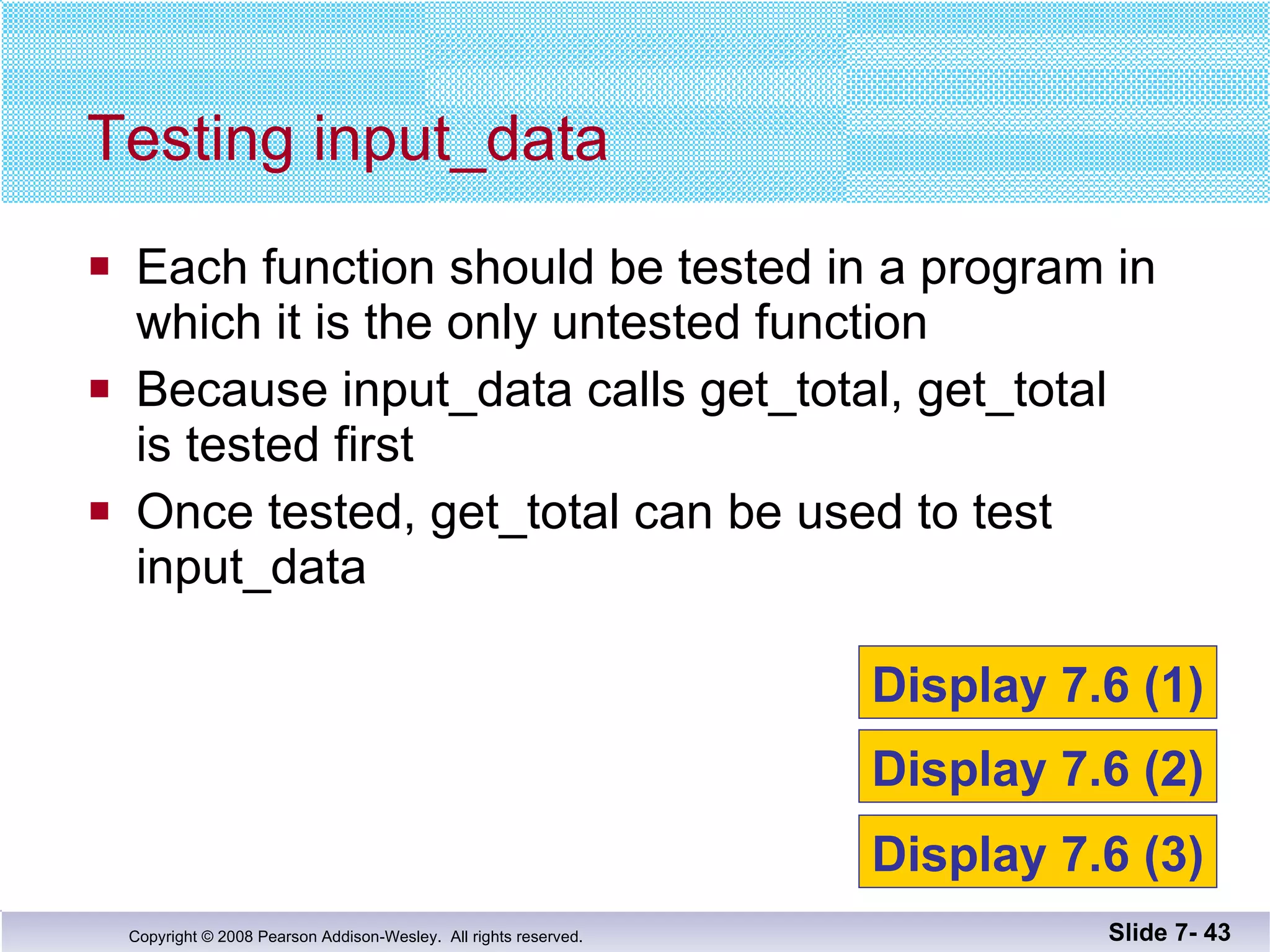 Testing input_data

▪ Each function should be tested in a program in which it is the only untested function
▪ Because input_data calls get_total, get_total is tested first
▪ Once tested, get_total can be used to test input_data

Display 7.6 (1)

Display 7.6 (2)

Display 7.6 (3)

Copyright © 2008 Pearson Addison-Wesley. All rights reserved.

Slide 7- 43